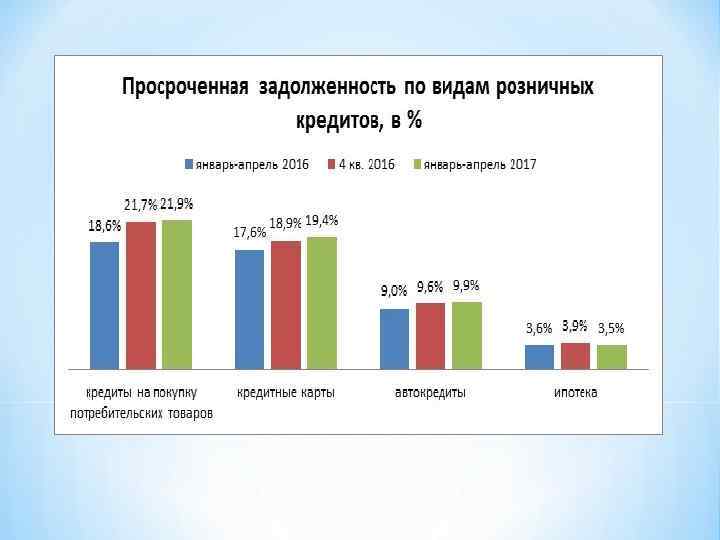 Просроченная задолженность по видам розничных кредитов, в %

январь-апрель 2016 4 кв. 2016 январь-апрель 2017

18,6% 21,7% 21,9%
17,6% 18,9% 19,4%
9,0% 9,6% 9,9%
3,6% 3,9% 3,5%

кредиты на покупку потребительских товаров
кредитные карты
автокредиты
ипотека